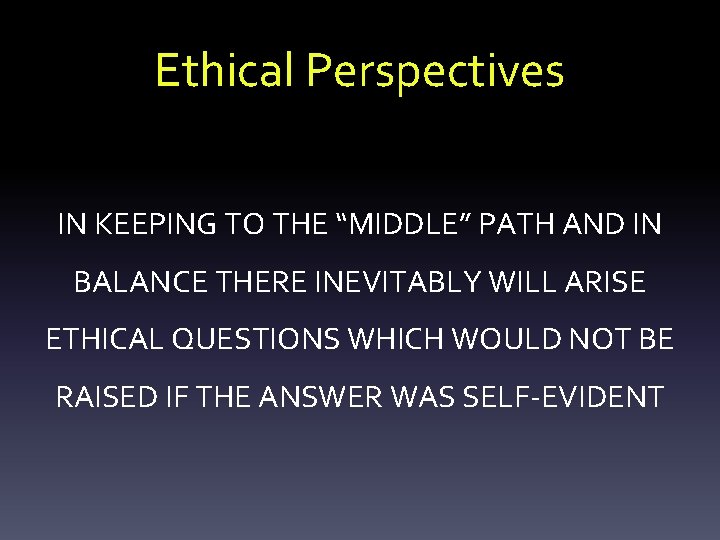 Ethical Perspectives

IN KEEPING TO THE “MIDDLE” PATH AND IN BALANCE THERE INEVITABLY WILL ARISE ETHICAL QUESTIONS WHICH WOULD NOT BE RAISED IF THE ANSWER WAS SELF-EVIDENT